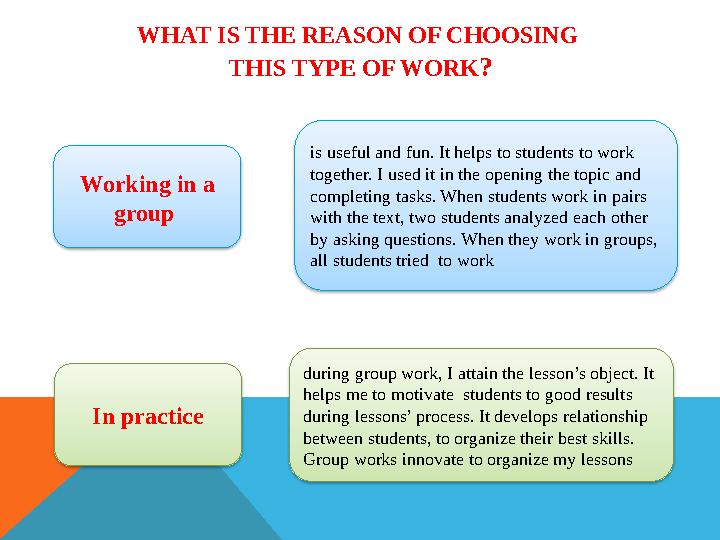 WHAT IS THE REASON OF CHOOSING THIS TYPE OF WORK?

Working in a group

is useful and fun. It helps to students to work together. I used it in the opening the topic and completing tasks. When students work in pairs with the text, two students analyzed each other by asking questions. When they work in groups, all students tried to work

In practice

during group work, I attain the lesson's object. It helps me to motivate students to good results during lessons' process. It develops relationship between students, to organize their best skills. Group works innovate to organize my lessons